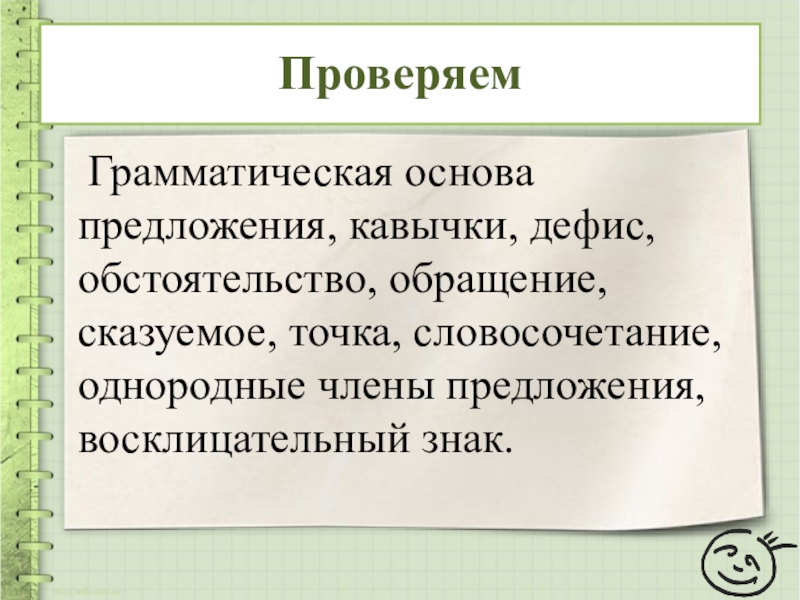 Проверяем

Грамматическая основа предложения, кавычки, дефис, обстоятельство, обращение, сказуемое, точка, словосочетание, однородные члены предложения, восклицательный знак.